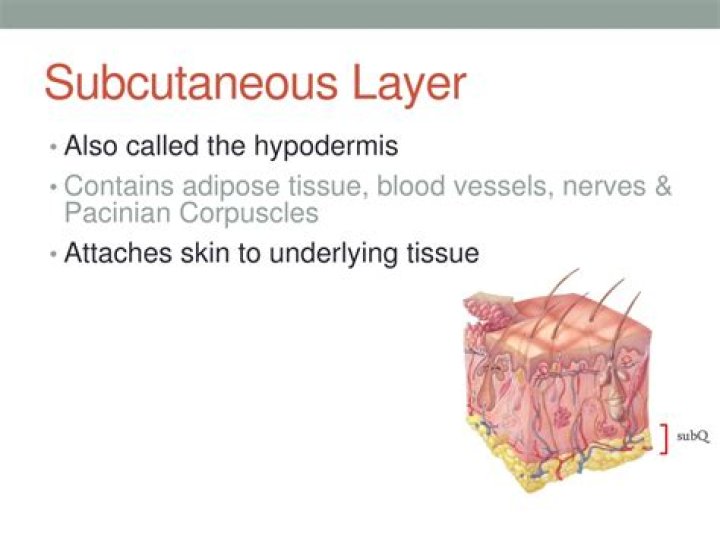 Subcutaneous Layer

• Also called the hypodermis

• Contains adipose tissue, blood vessels, nerves & Pacinian Corpuscles

• Attaches skin to underlying tissue

subQ